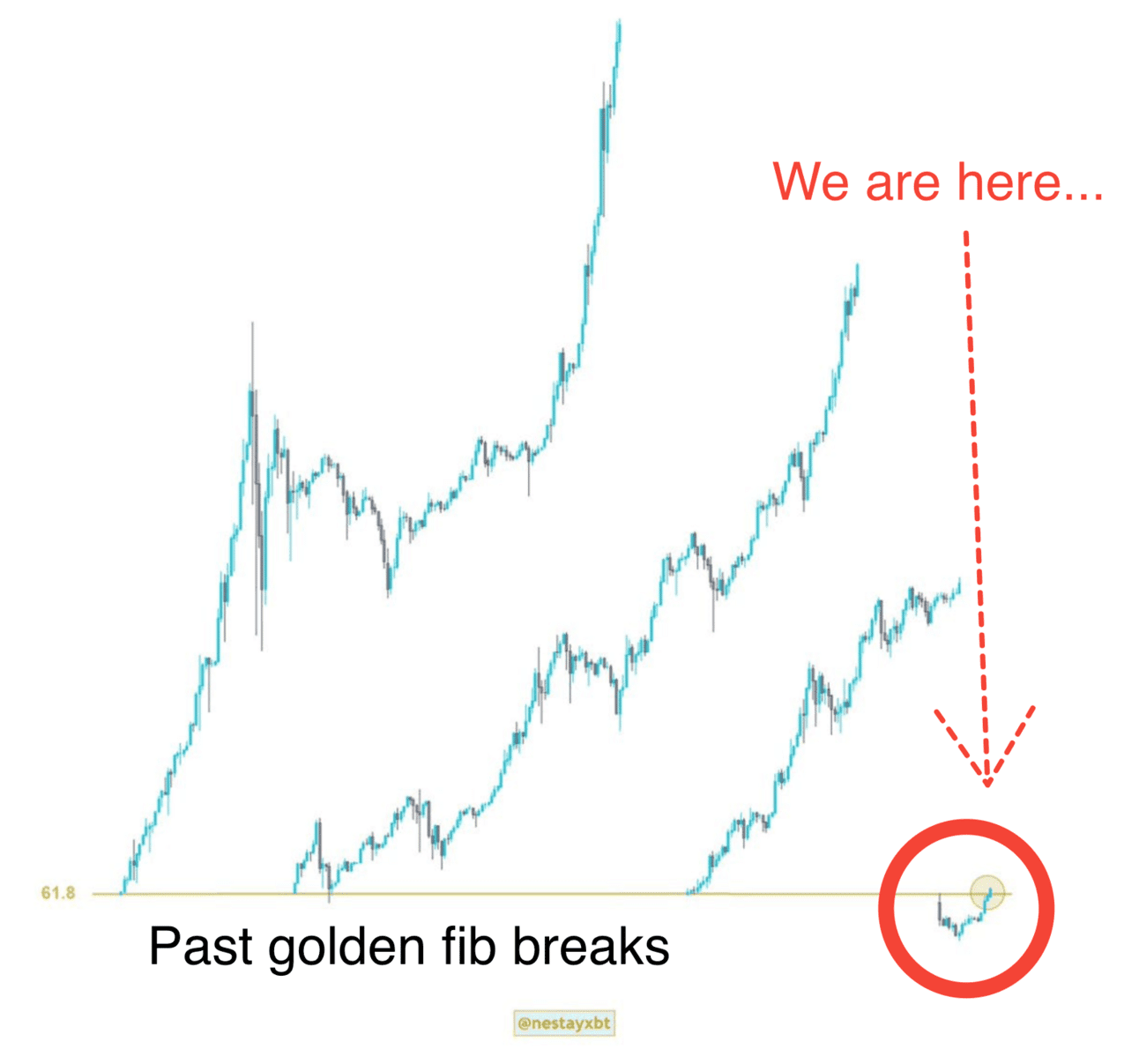 We are here...

61.8

Past golden fib breaks

@nestayxbt